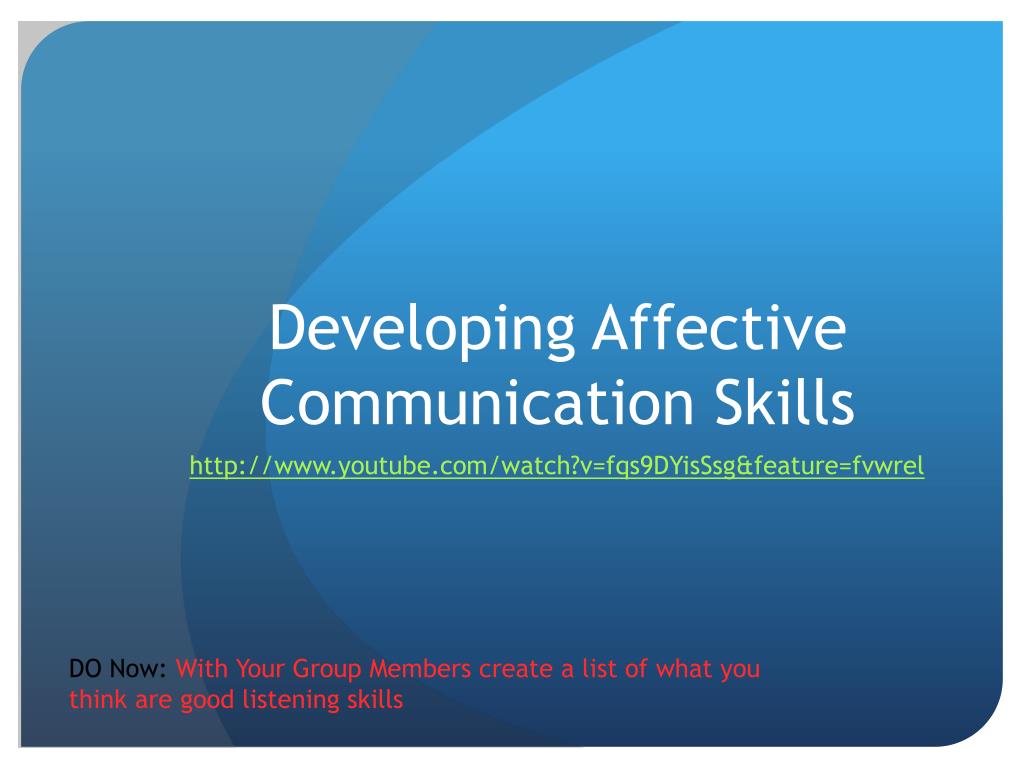 Developing Affective Communication Skills

http://www.youtube.com/watch?v=fqs9DYisSsg&feature=fvwrel

DO Now: With Your Group Members create a list of what you think are good listening skills